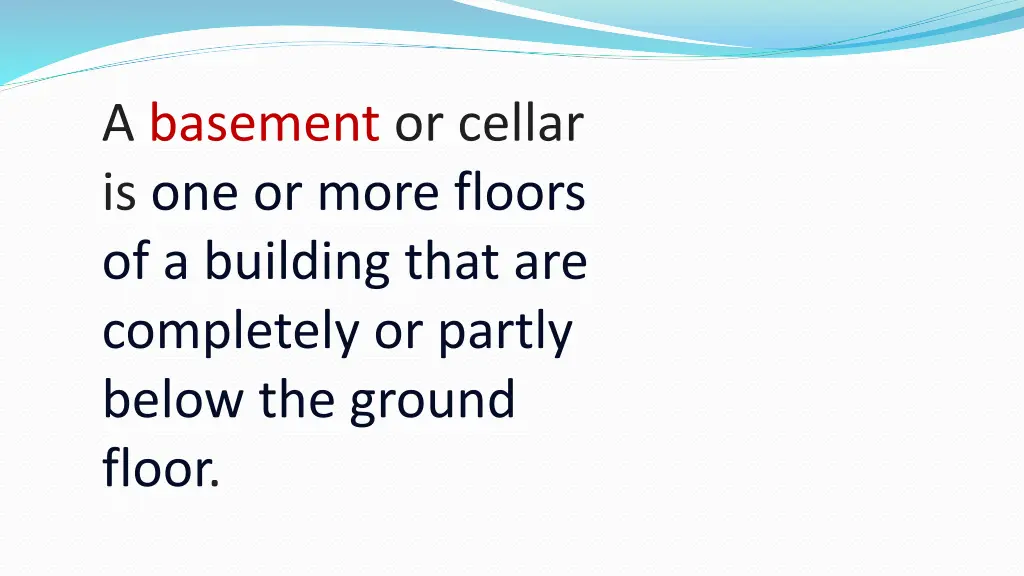 A basement or cellar is one or more floors of a building that are completely or partly below the ground floor.